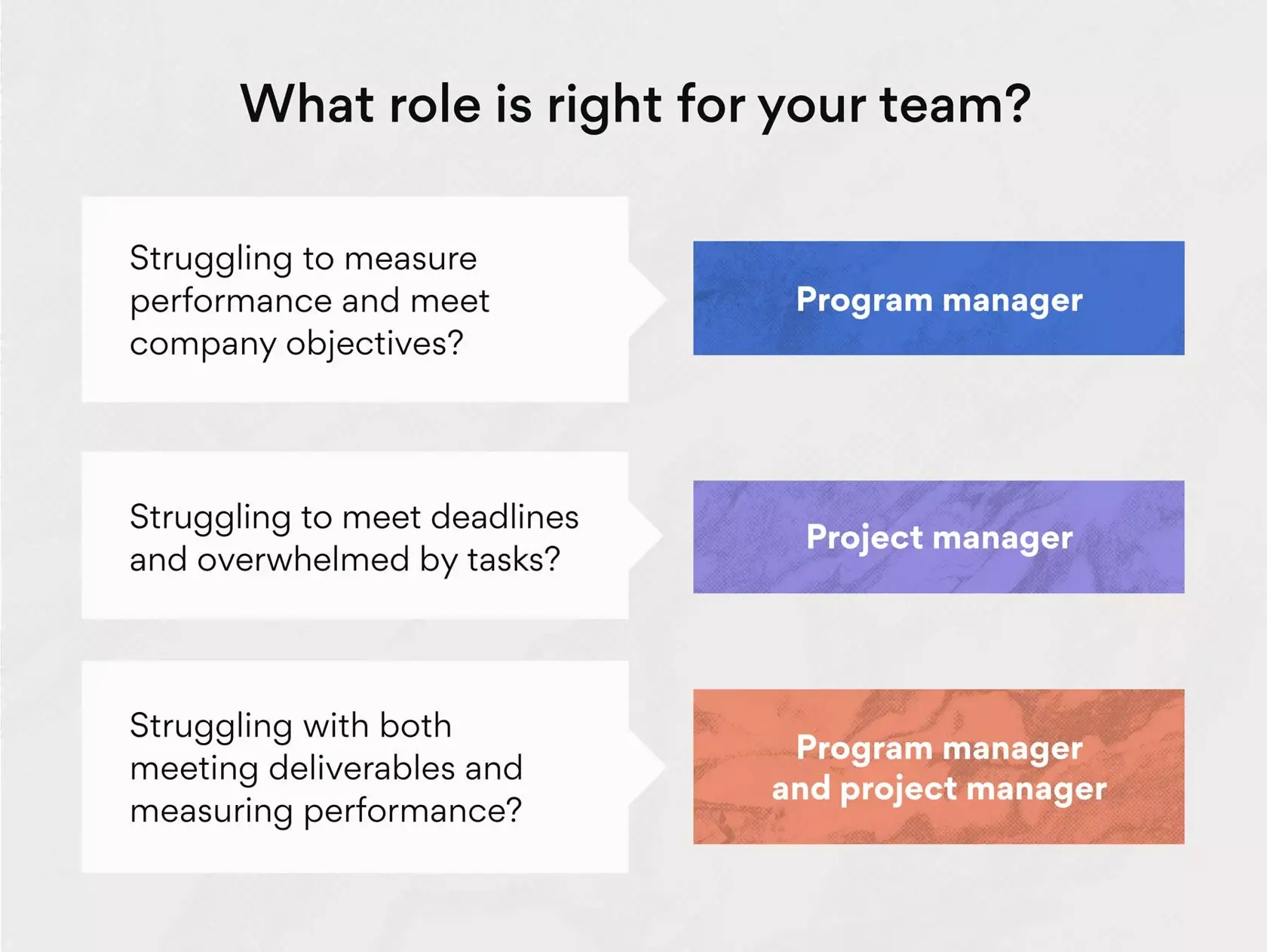 What role is right for your team?

Struggling to measure performance and meet company objectives?

Program manager

Struggling to meet deadlines and overwhelmed by tasks?

Project manager

Struggling with both meeting deliverables and measuring performance?

Program manager and project manager